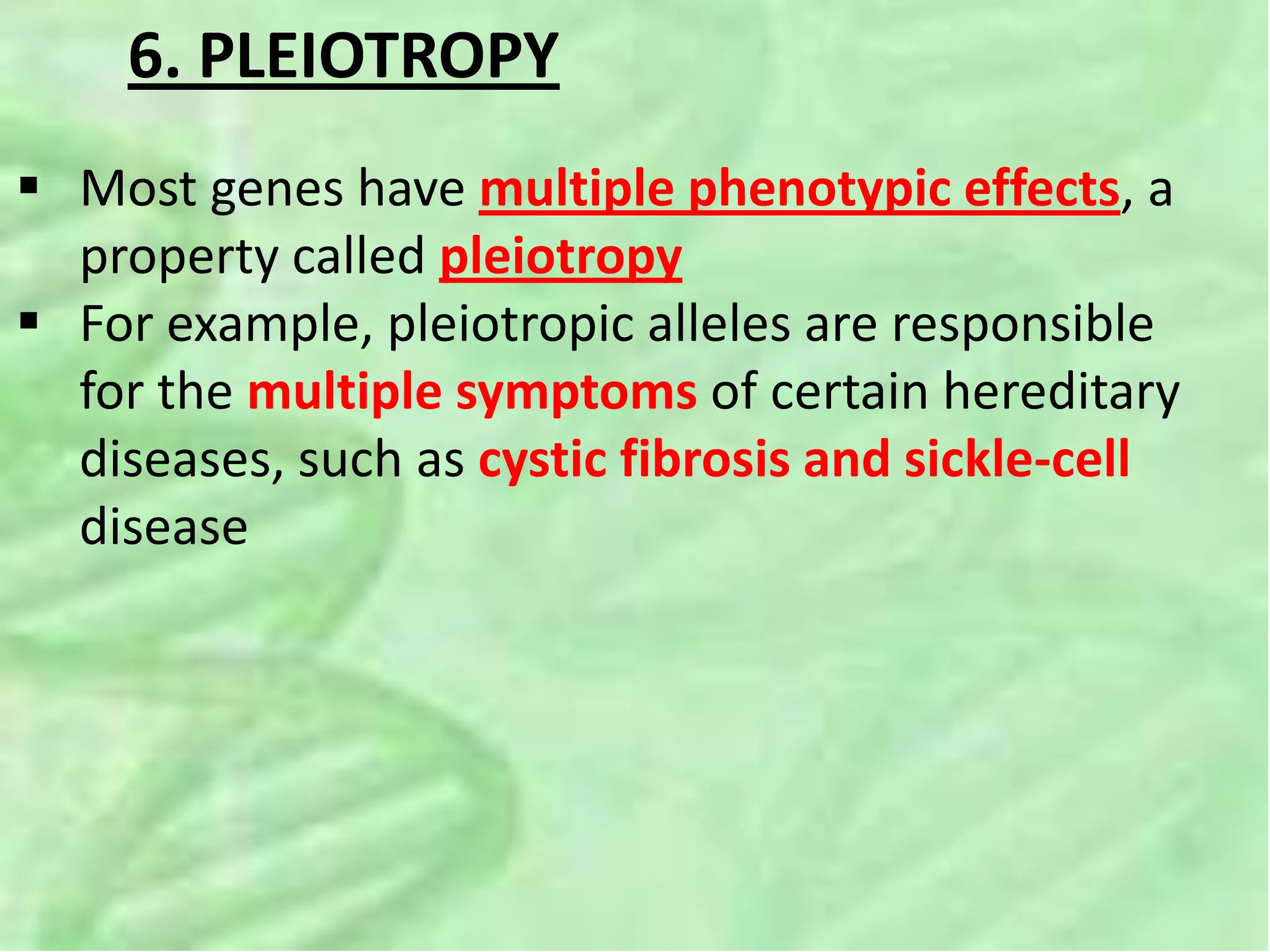 6. PLEIOTROPY

▪ Most genes have multiple phenotypic effects, a property called pleiotropy

▪ For example, pleiotropic alleles are responsible for the multiple symptoms of certain hereditary diseases, such as cystic fibrosis and sickle-cell disease